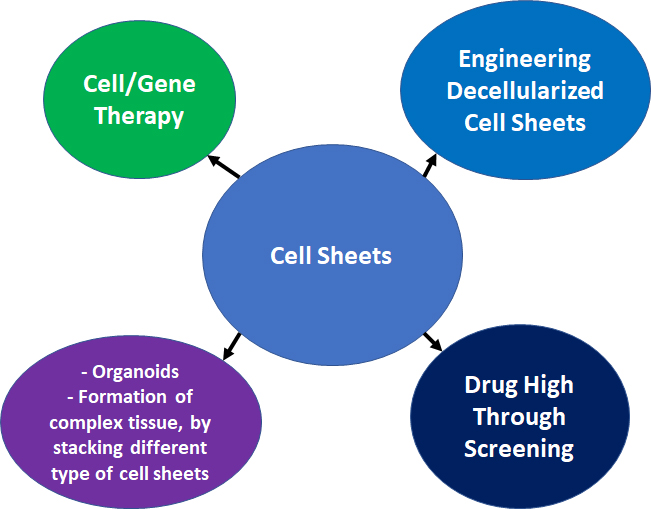 Cell/Gene Therapy

Engineering Decellularized Cell Sheets

Cell Sheets

- Organoids
- Formation of complex tissue, by stacking different type of cell sheets

Drug High Through Screening